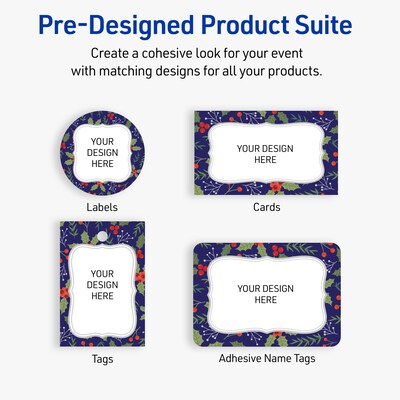 Pre-Designed Product Suite

Create a cohesive look for your event with matching designs for all your products.

YOUR DESIGN HERE

Labels

YOUR DESIGN HERE

Cards

YOUR DESIGN HERE

Tags

YOUR DESIGN HERE

Adhesive Name Tags